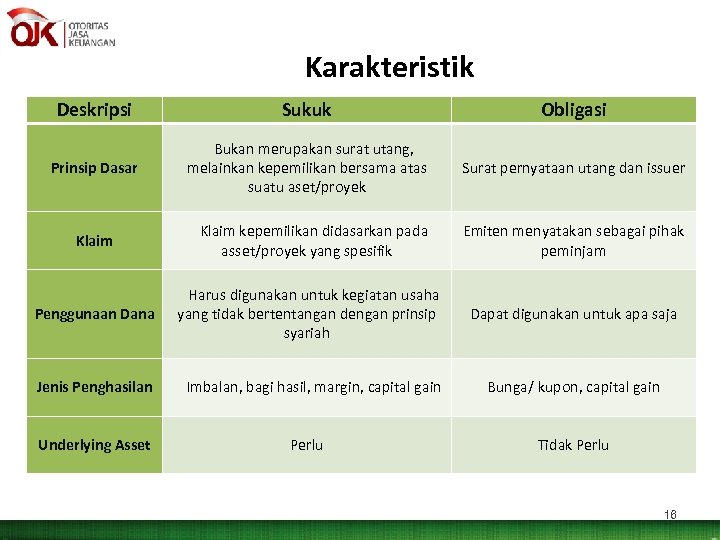 OJK OTORITAS JASA KEUANGAN

Karakteristik

| Deskripsi | Sukuk | Obligasi |
|---|---|---|
| Prinsip Dasar | Bukan merupakan surat utang, melainkan kepemilikan bersama atas suatu aset/proyek | Surat pernyataan utang dan issuer |
| Klaim | Klaim kepemilikan didasarkan pada asset/proyek yang spesifik | Emiten menyatakan sebagai pihak peminjam |
| Penggunaan Dana | Harus digunakan untuk kegiatan usaha yang tidak bertentangan dengan prinsip syariah | Dapat digunakan untuk apa saja |
| Jenis Penghasilan | Imbalan, bagi hasil, margin, capital gain | Bunga/ kupon, capital gain |
| Underlying Asset | Perlu | Tidak Perlu |

16